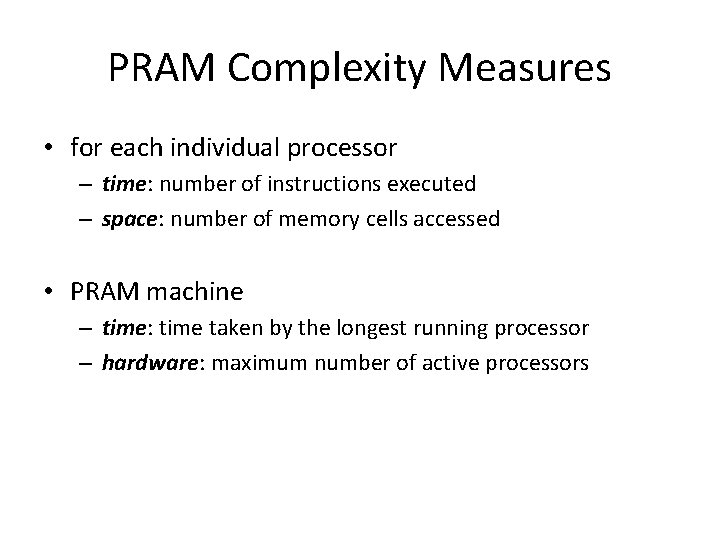 PRAM Complexity Measures

• for each individual processor
– time: number of instructions executed
– space: number of memory cells accessed

• PRAM machine
– time: time taken by the longest running processor
– hardware: maximum number of active processors